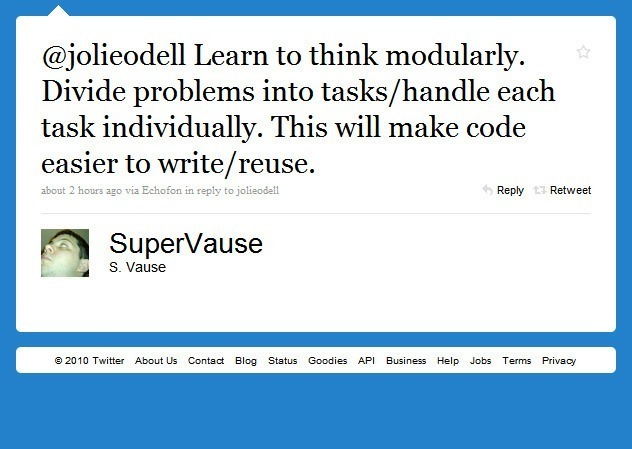 @jolieodell Learn to think modularly. Divide problems into tasks/handle each task individually. This will make code easier to write/reuse.

about 2 hours ago via Echofon in reply to jolieodell

Reply Retweet

SuperVause
S. Vause

© 2010 Twitter About Us Contact Blog Status Goodies API Business Help Jobs Terms Privacy